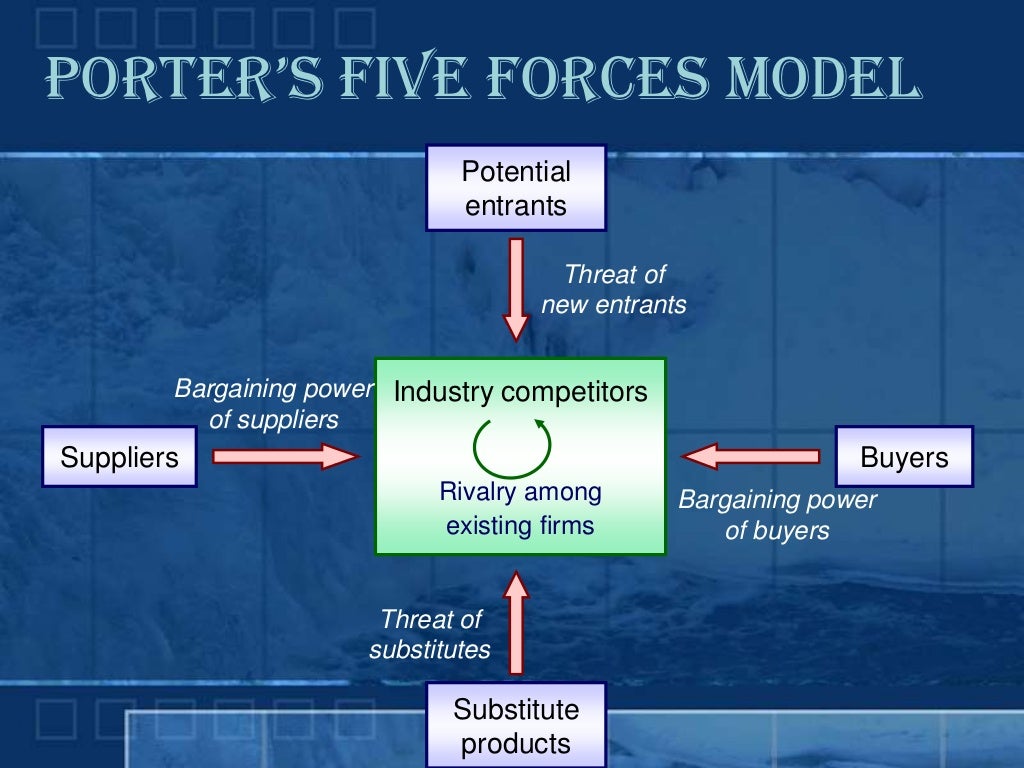 PORTER'S FIVE FORCES MODEL

Potential entrants

Threat of new entrants

Bargaining power of suppliers

Suppliers

Industry competitors

Rivalry among existing firms

Buyers

Bargaining power of buyers

Threat of substitutes

Substitute products